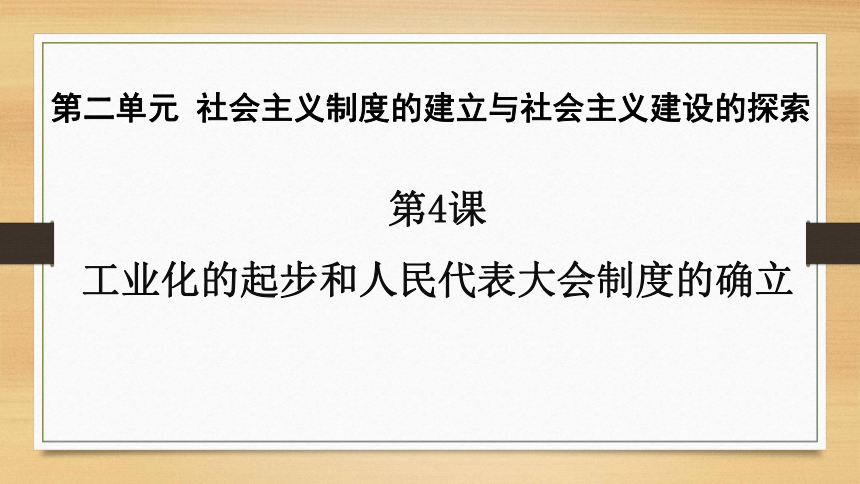 第二单元 社会主义制度的建立与社会主义建设的探索

第4课

工业化的起步和人民代表大会制度的确立